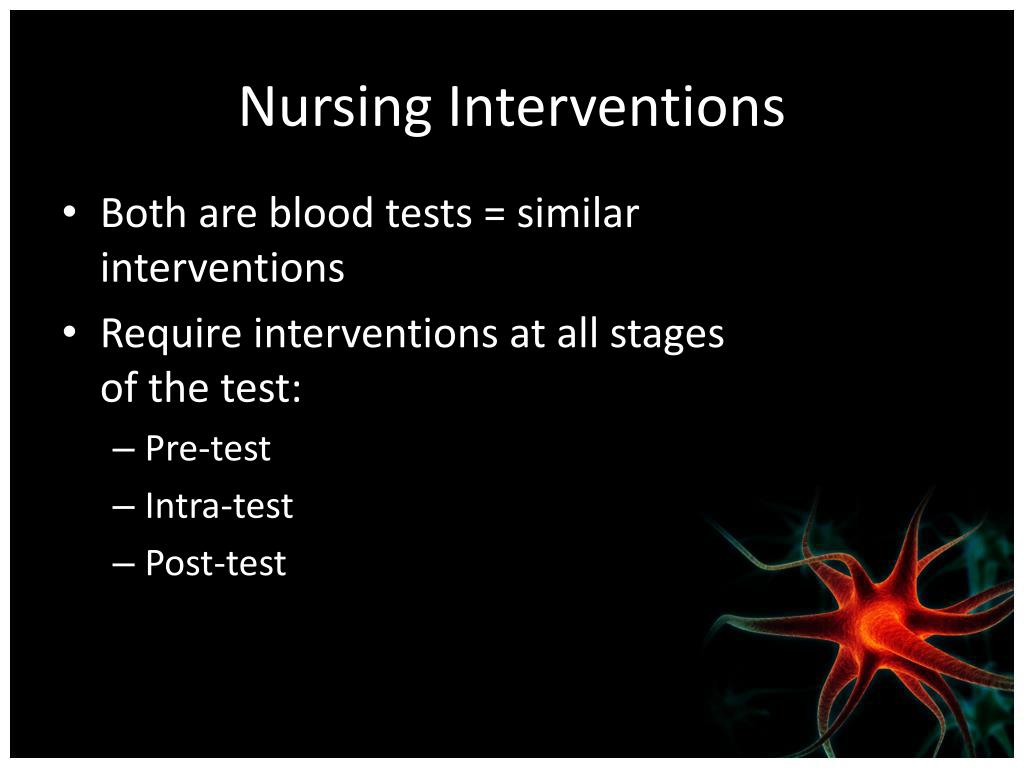 Nursing Interventions

• Both are blood tests = similar interventions
• Require interventions at all stages of the test:
– Pre-test
– Intra-test
– Post-test